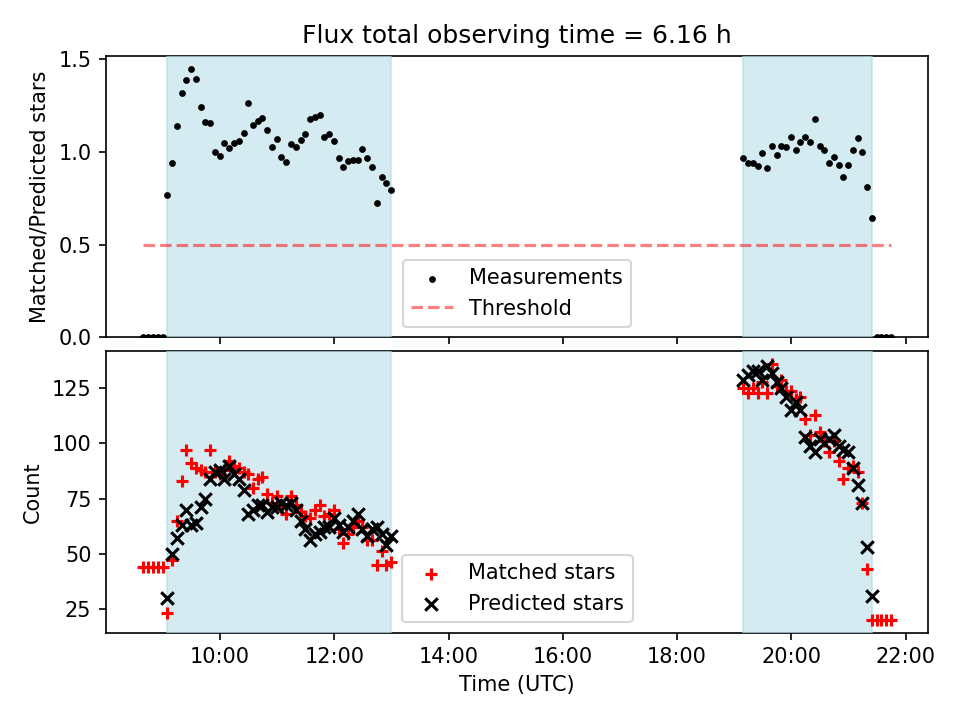 Flux total observing time = 6.16 h

Matched/Predicted stars

1.5
1.0
0.5
0.0

Measurements
Threshold

Count

125
100
75
50
25

Matched stars
Predicted stars

10:00 12:00 14:00 16:00 18:00 20:00 22:00

Time (UTC)